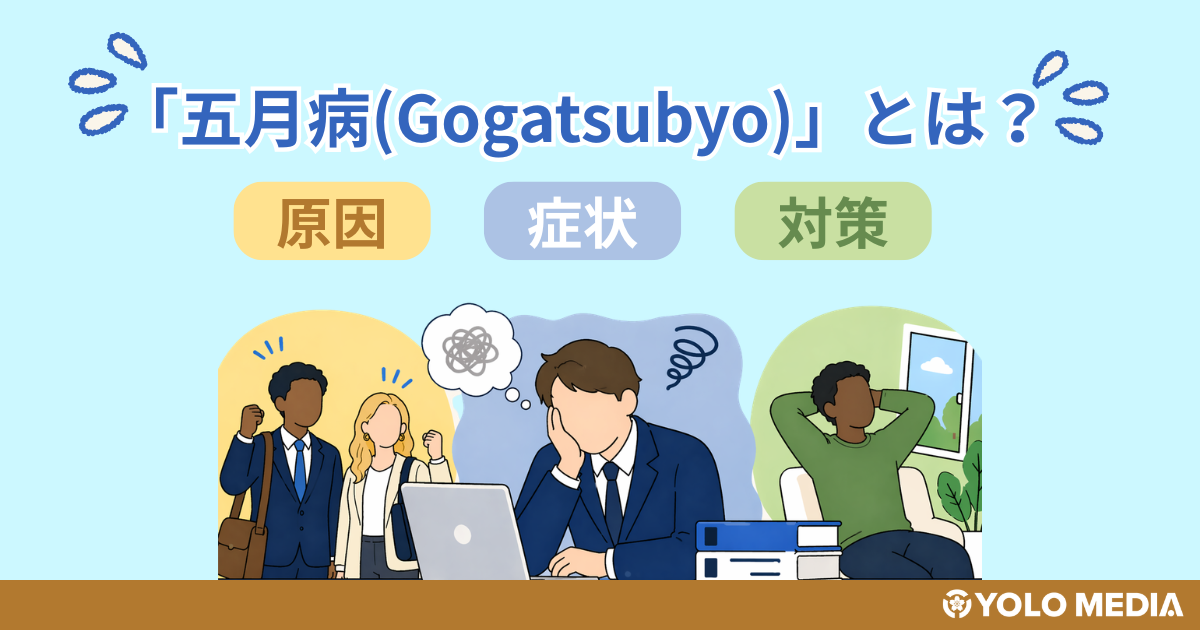 「五月病(Gogatsubyo)」とは？

原因

症状

対策

YOLO MEDIA